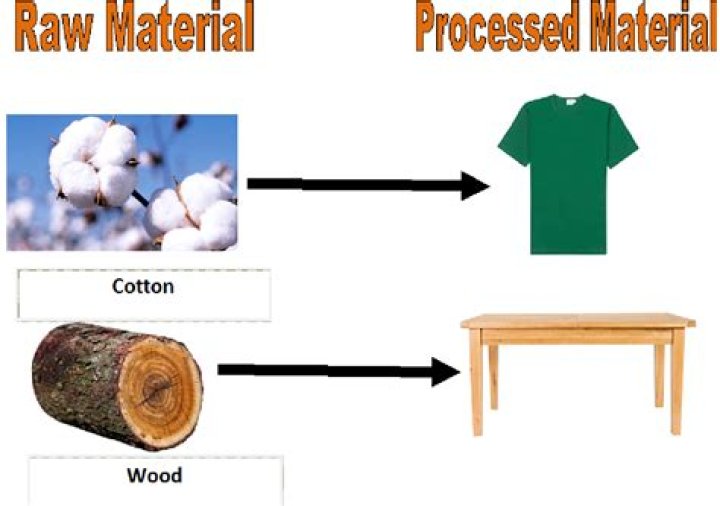 Raw Material

Processed Material

Cotton

Wood